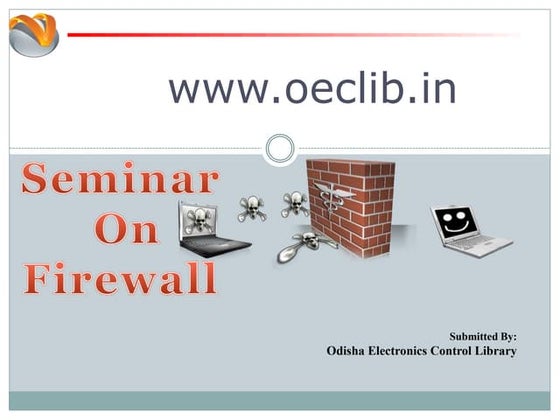 www.oeclib.in

Seminar
On
Firewall

Submitted By:
Odisha Electronics Control Library